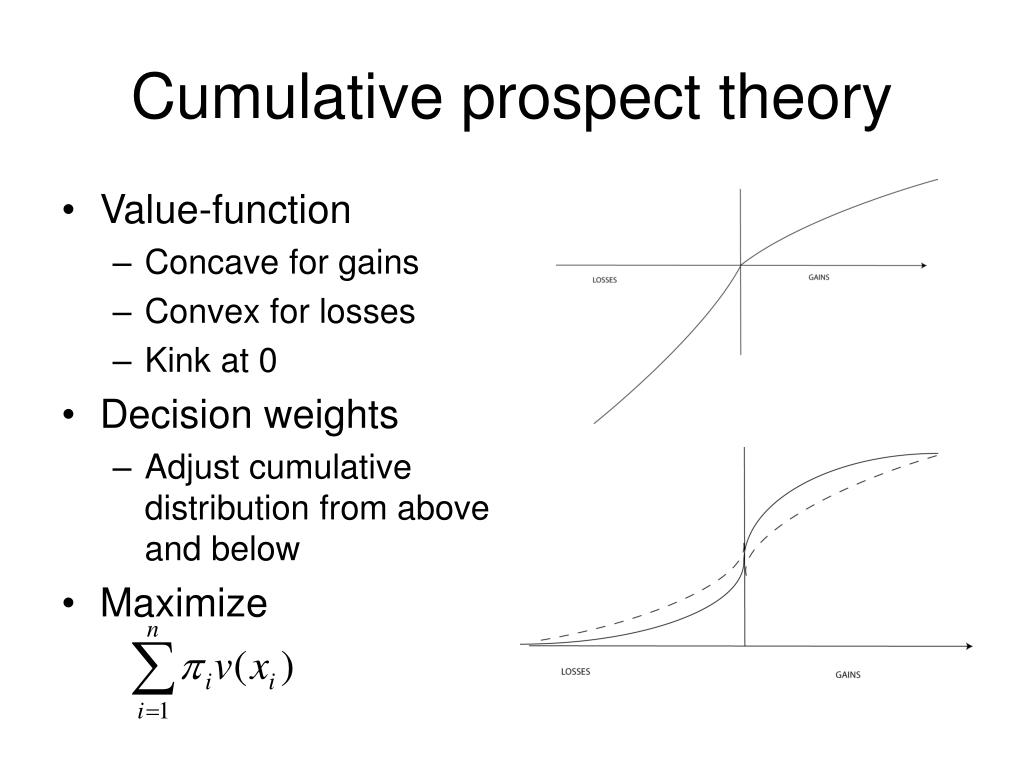 Cumulative prospect theory

• Value-function
  – Concave for gains
  – Convex for losses
  – Kink at 0
• Decision weights
  – Adjust cumulative distribution from above and below
• Maximize

$\sum_{i=1}^{n} \pi_i v(x_i)$

LOSSES

GAINS

LOSSES

GAINS